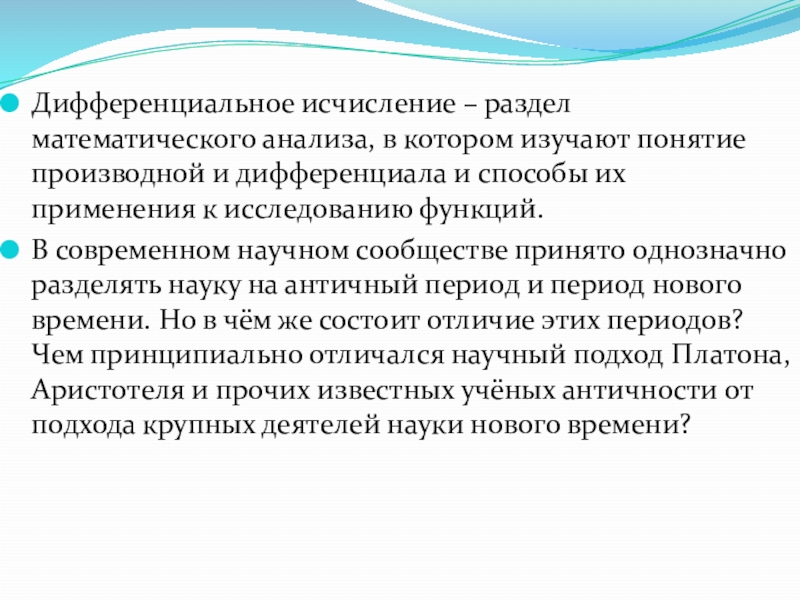 Дифференциальное исчисление – раздел математического анализа, в котором изучают понятие производной и дифференциала и способы их применения к исследованию функций.

В современном научном сообществе принято однозначно разделять науку на античный период и период нового времени. Но в чём же состоит отличие этих периодов? Чем принципиально отличался научный подход Платона, Аристотеля и прочих известных учёных античности от подхода крупных деятелей науки нового времени?